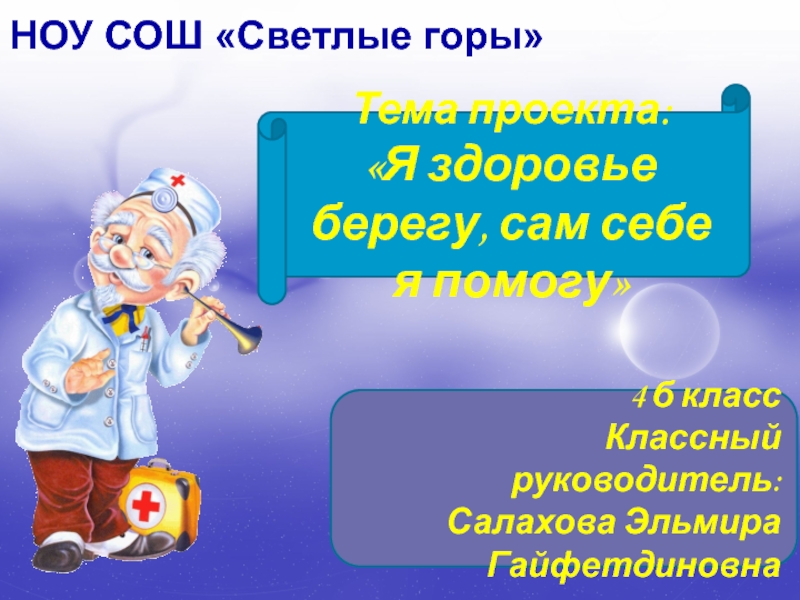 НОУ СОШ «Светлые горы»

Тема проекта:
«Я здоровье берегу, сам себе я помогу»

4 б класс
Классный руководитель:
Салахова Эльмира Гайфетдиновна